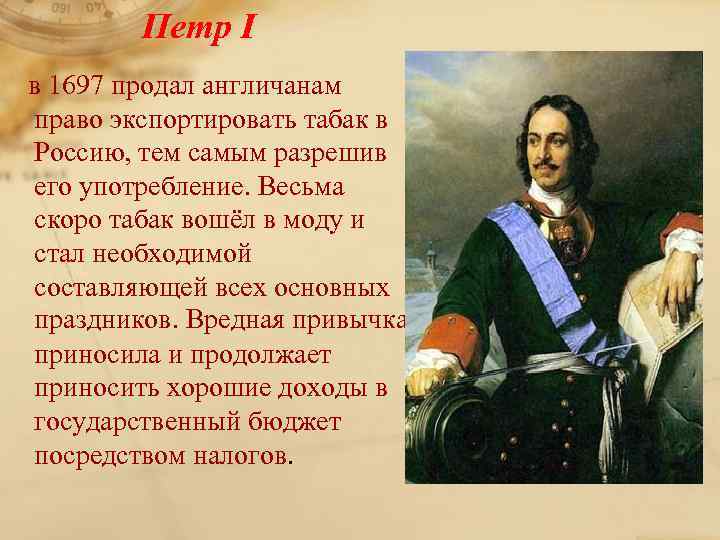 Петр I

в 1697 продал англичанам право экспортировать табак в Россию, тем самым разрешив его употребление. Весьма скоро табак вошёл в моду и стал необходимой составляющей всех основных праздников. Вредная привычка приносила и продолжает приносить хорошие доходы в государственный бюджет посредством налогов.